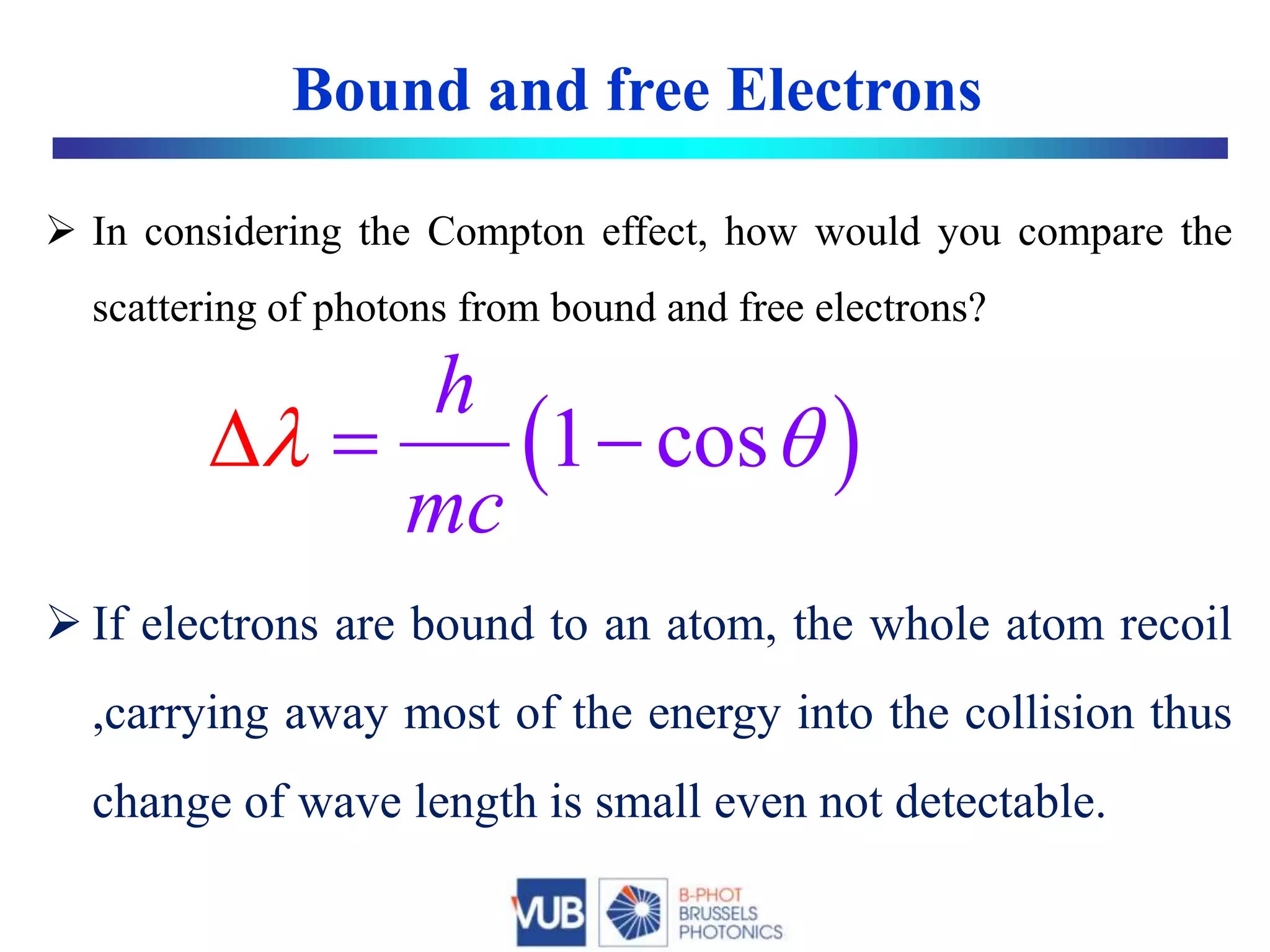 Bound and free Electrons

➢ In considering the Compton effect, how would you compare the scattering of photons from bound and free electrons?

$\Delta\lambda = \frac{h}{mc}(1 - \cos\theta)$

➢ If electrons are bound to an atom, the whole atom recoil ,carrying away most of the energy into the collision thus change of wave length is small even not detectable.

VUB

B-PHOT
BRUSSELS
PHOTONICS